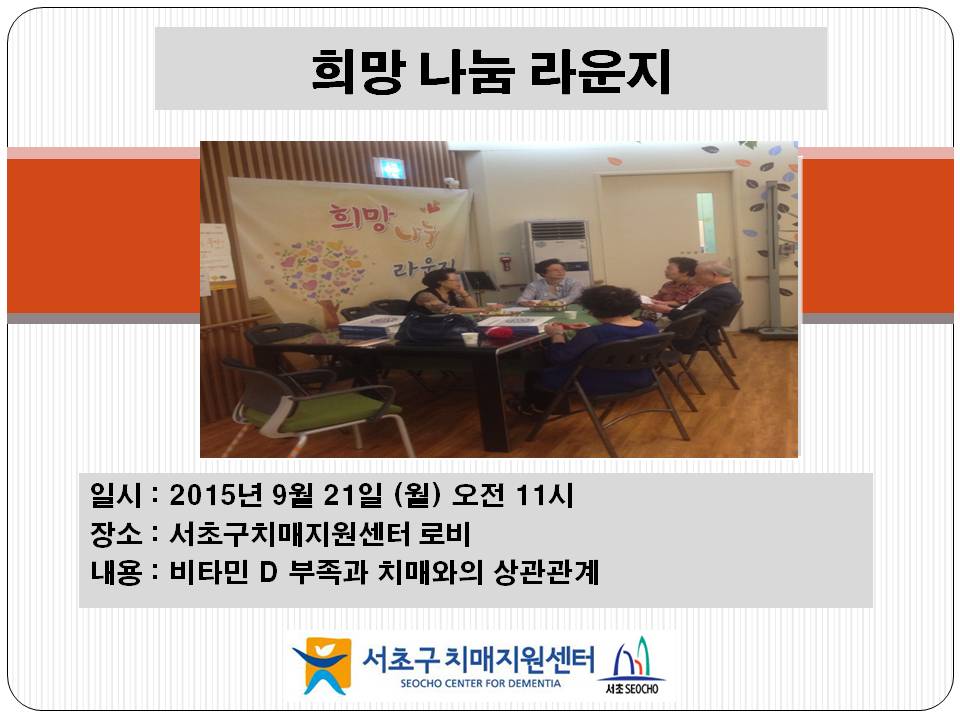 희망 나눔 라운지

희망 나눔 라운지

일시 : 2015년 9월 21일 (월) 오전 11시
장소 : 서초구치매지원센터 로비
내용 : 비타민 D 부족과 치매와의 상관관계

서초구 치매지원센터
SEOCHO CENTER FOR DEMENTIA
서초 SEOCHO